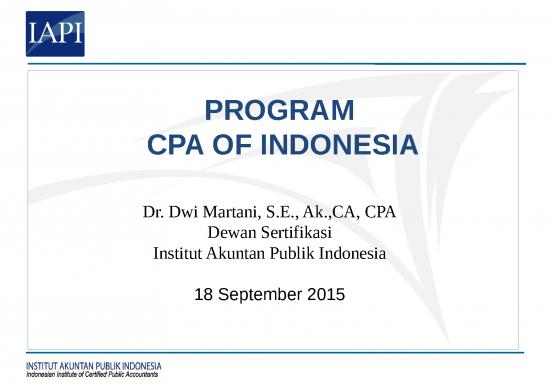 IAPI

PROGRAM
CPA OF INDONESIA

Dr. Dwi Martani, S.E., Ak.,CA, CPA
Dewan Sertifikasi
Institut Akuntan Publik Indonesia

18 September 2015

INSTITUT AKUNTAN PUBLIK INDONESIA
Indonesian Institute of Certified Public Accountants